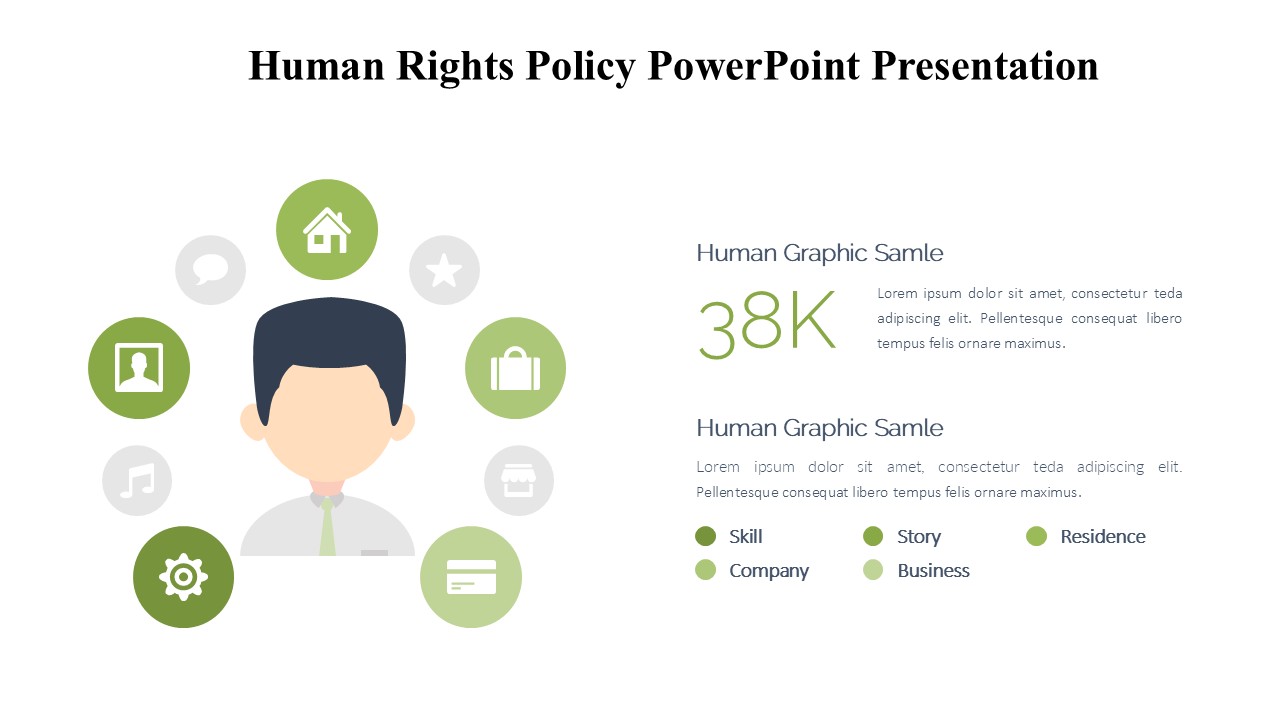 Human Rights Policy PowerPoint Presentation

Human Graphic Samle

38K

Lorem ipsum dolor sit amet, consectetur teda adipiscing elit. Pellentesque consequat libero tempus felis ornare maximus.

Human Graphic Samle

Lorem ipsum dolor sit amet, consectetur teda adipiscing elit. Pellentesque consequat libero tempus felis ornare maximus.

Skill
Story
Residence
Company
Business